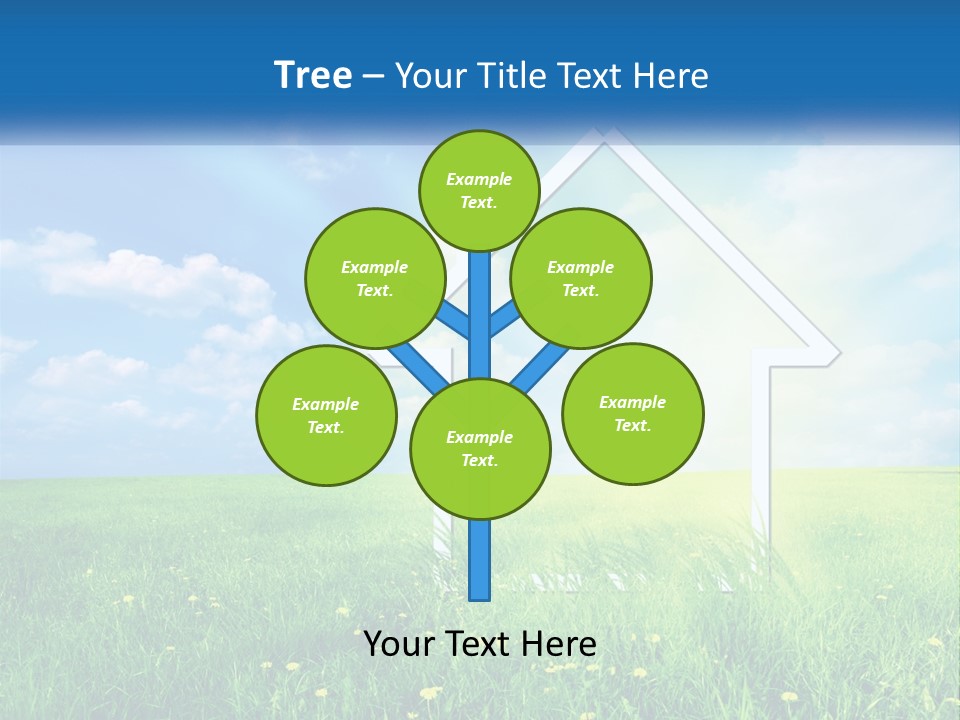 Tree – Your Title Text Here

Example Text.

Example Text.

Example Text.

Example Text.

Example Text.

Example Text.

Your Text Here